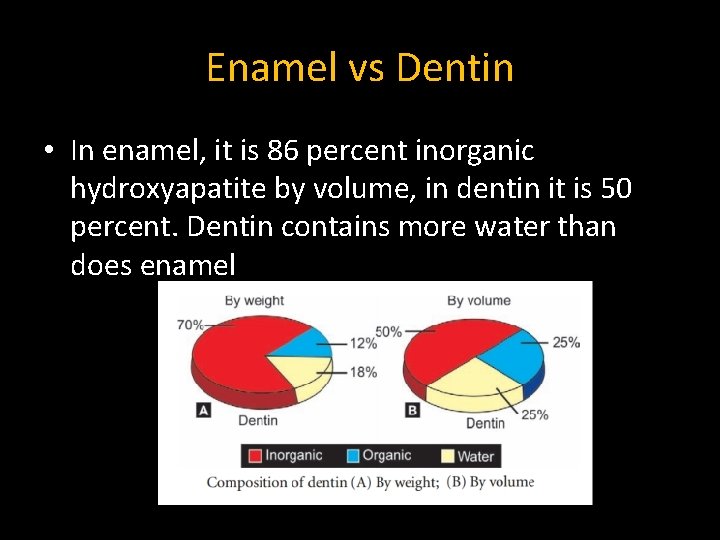 Enamel vs Dentin

• In enamel, it is 86 percent inorganic hydroxyapatite by volume, in dentin it is 50 percent. Dentin contains more water than does enamel

By weight

70%

12%

18%

A

Dentin

By volume

50%

25%

25%

B

Dentin

Inorganic Organic Water

Composition of dentin (A) By weight; (B) By volume